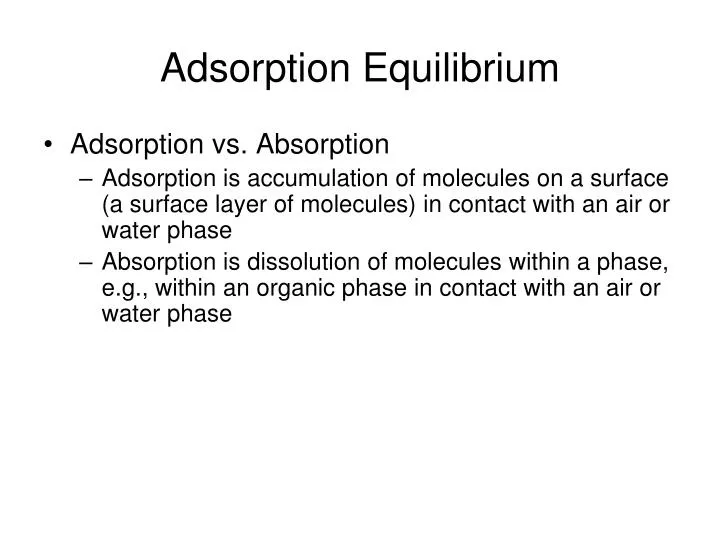 Adsorption Equilibrium

• Adsorption vs. Absorption
– Adsorption is accumulation of molecules on a surface (a surface layer of molecules) in contact with an air or water phase
– Absorption is dissolution of molecules within a phase, e.g., within an organic phase in contact with an air or water phase